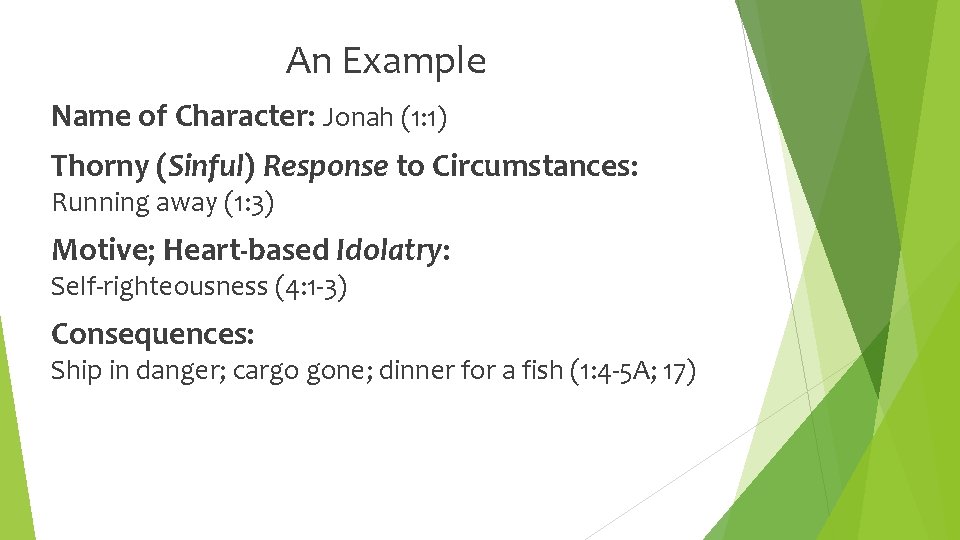 An Example

Name of Character: Jonah (1:1)

Thorny (Sinful) Response to Circumstances:
Running away (1:3)

Motive; Heart-based Idolatry:
Self-righteousness (4:1-3)

Consequences:
Ship in danger; cargo gone; dinner for a fish (1:4-5A; 17)